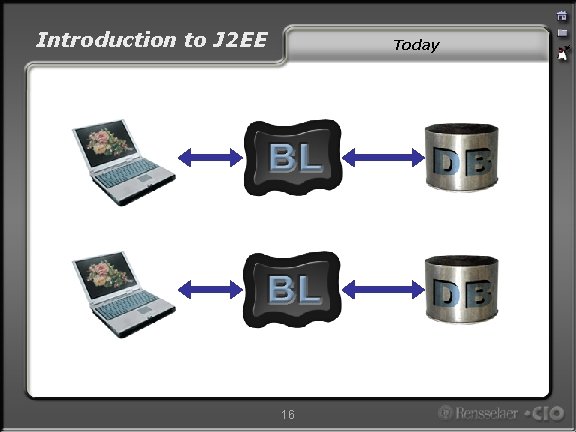 Introduction to J2EE

Today

BL

DB

BL

DB

16

Rensselaer CIO